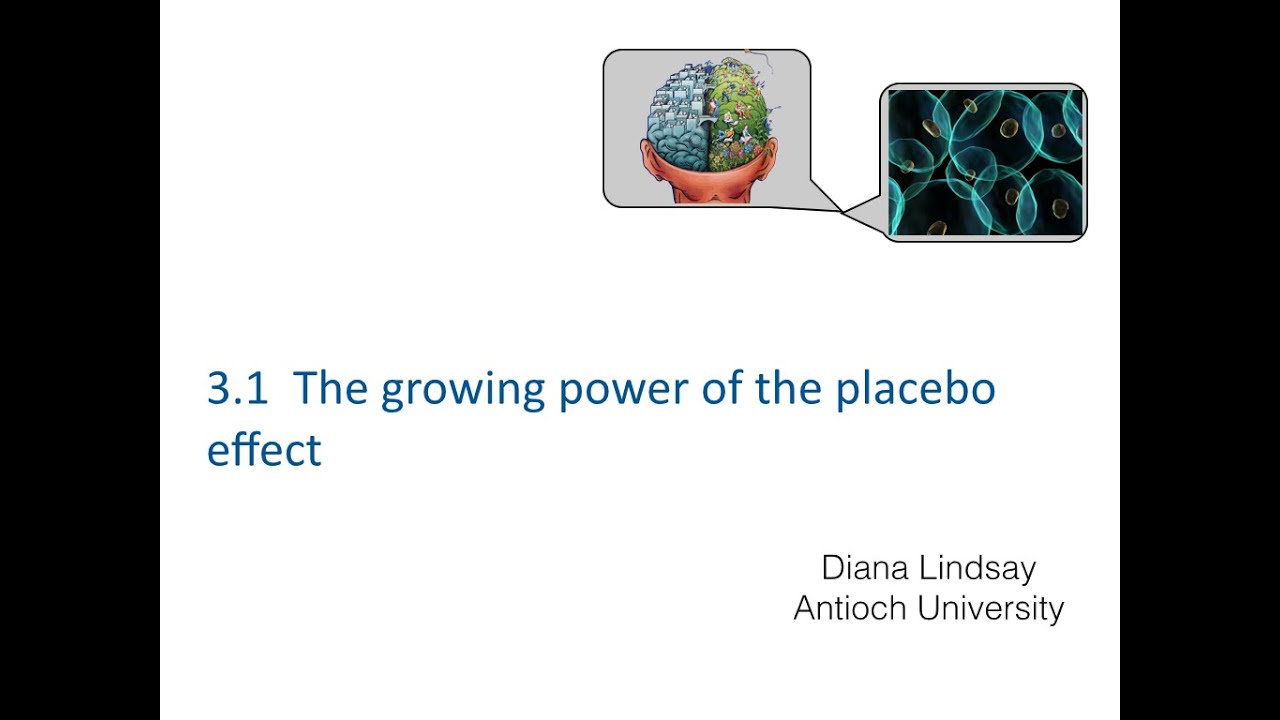 3.1 The growing power of the placebo effect

Diana Lindsay
Antioch University